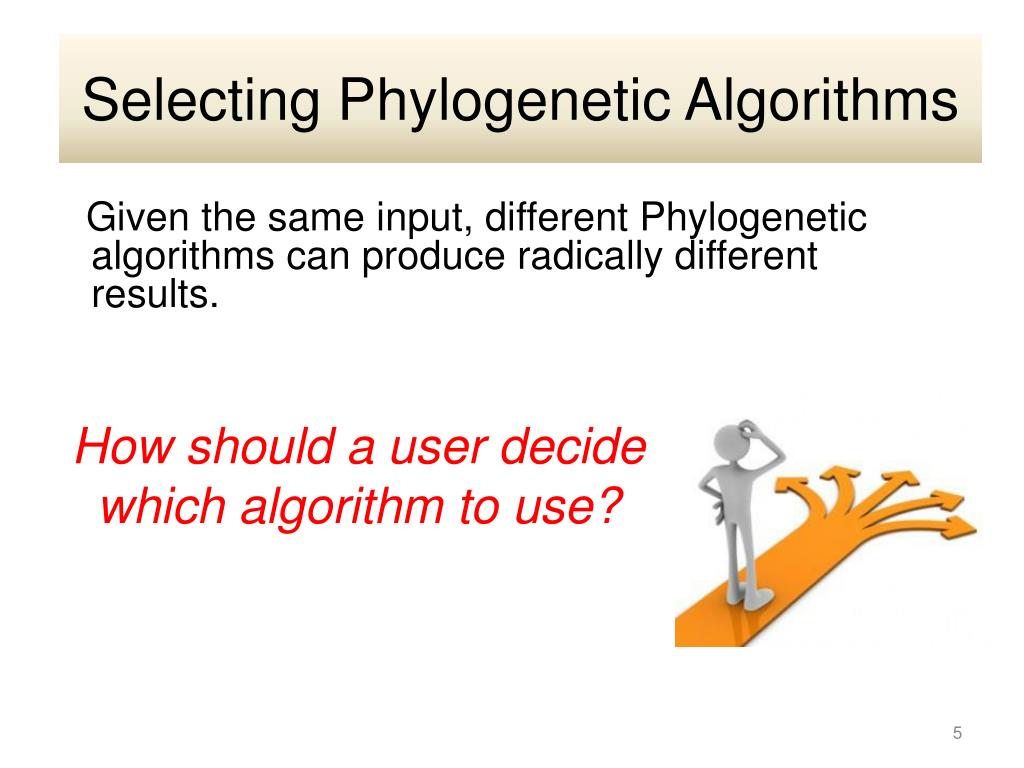 Selecting Phylogenetic Algorithms

Given the same input, different Phylogenetic algorithms can produce radically different results.

How should a user decide which algorithm to use?

5